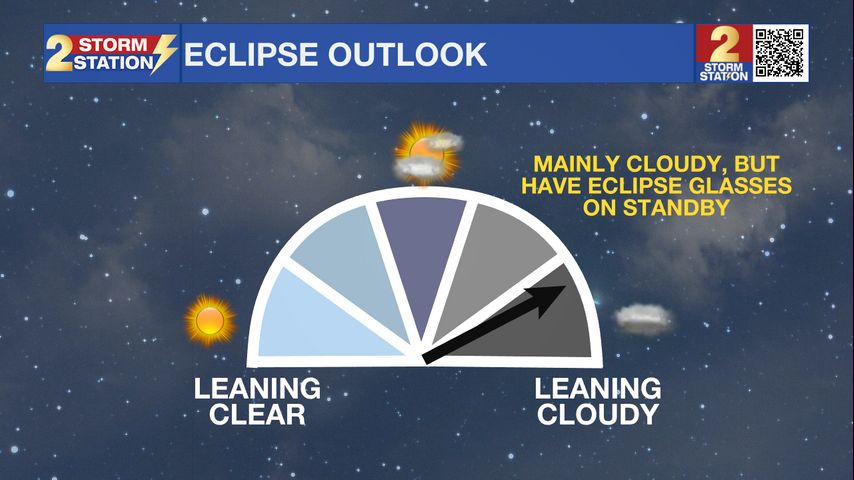 2 STORM STATION

ECLIPSE OUTLOOK

2 STORM STATION

MAINLY CLOUDY, BUT HAVE ECLIPSE GLASSES ON STANDBY

LEANING CLEAR

LEANING CLOUDY